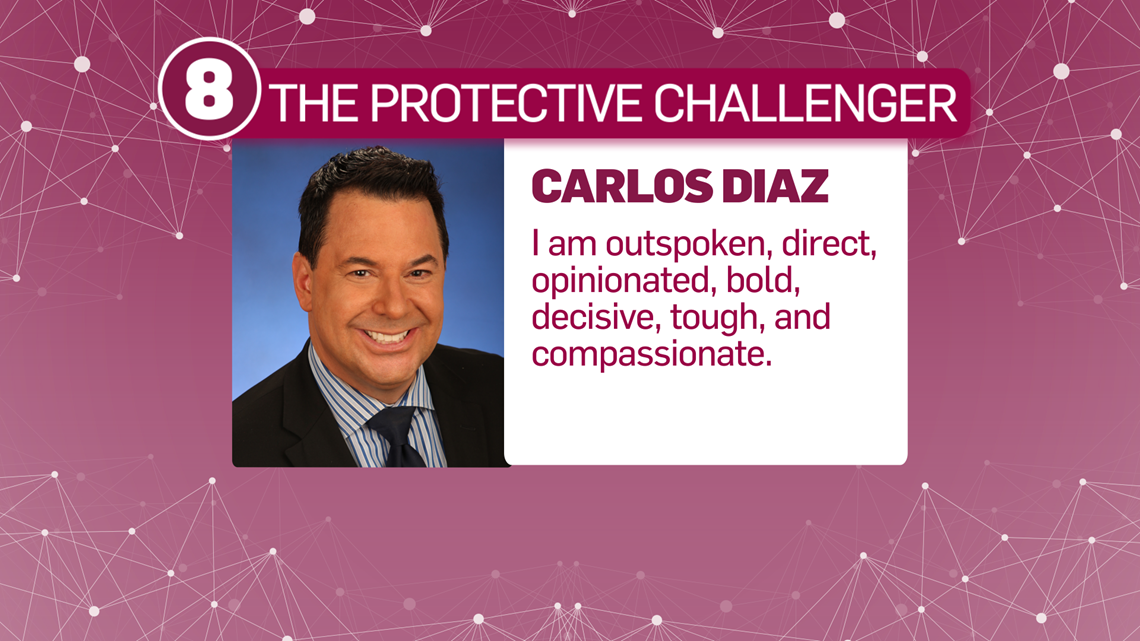 8 THE PROTECTIVE CHALLENGER

CARLOS DIAZ

I am outspoken, direct, opinionated, bold, decisive, tough, and compassionate.